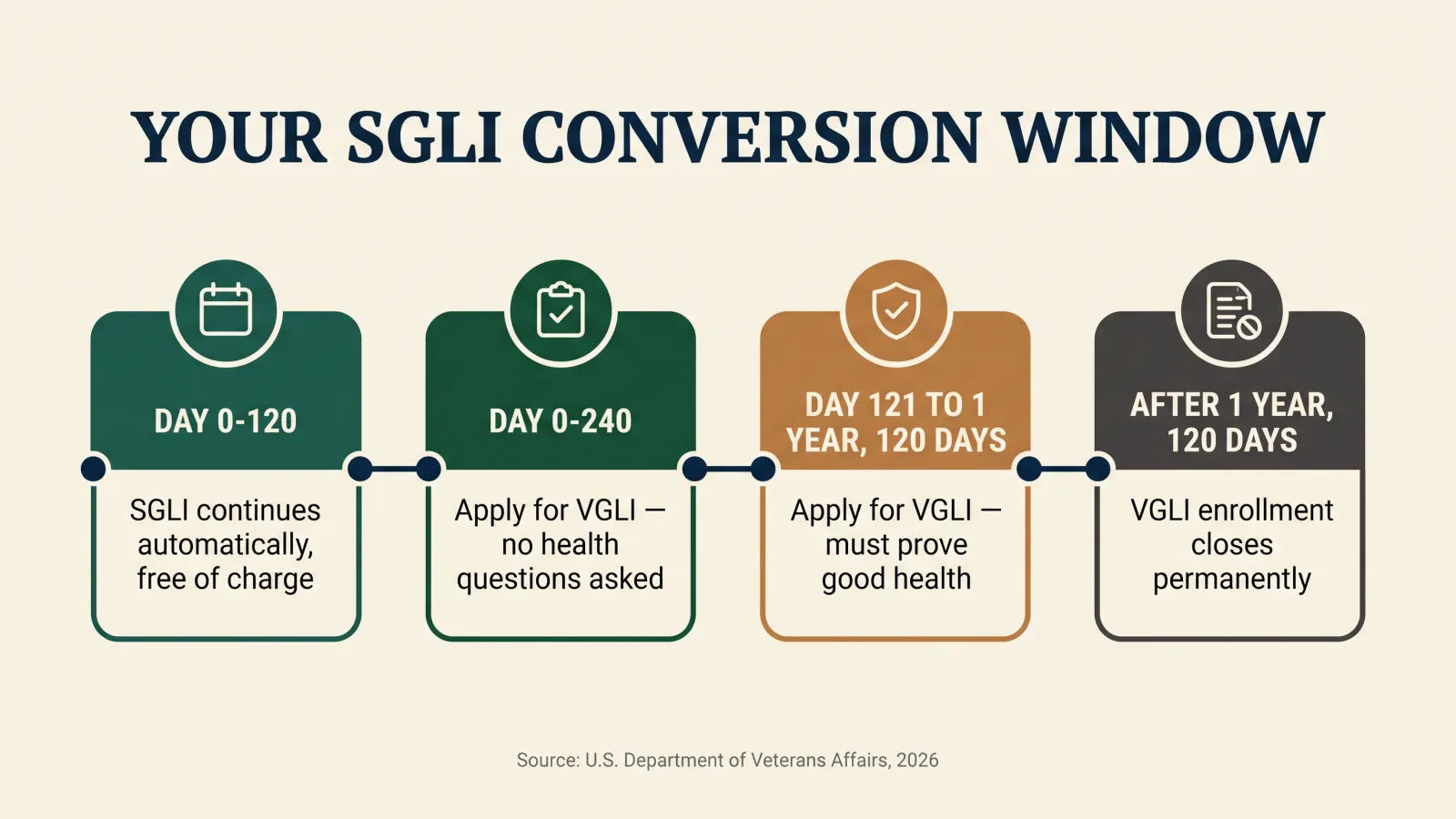 YOUR SGLI CONVERSION WINDOW

DAY 0-120

SGLI continues automatically, free of charge

DAY 0-240

Apply for VGLI — no health questions asked

DAY 121 TO 1 YEAR, 120 DAYS

Apply for VGLI — must prove good health

AFTER 1 YEAR, 120 DAYS

VGLI enrollment closes permanently

Source: U.S. Department of Veterans Affairs, 2026